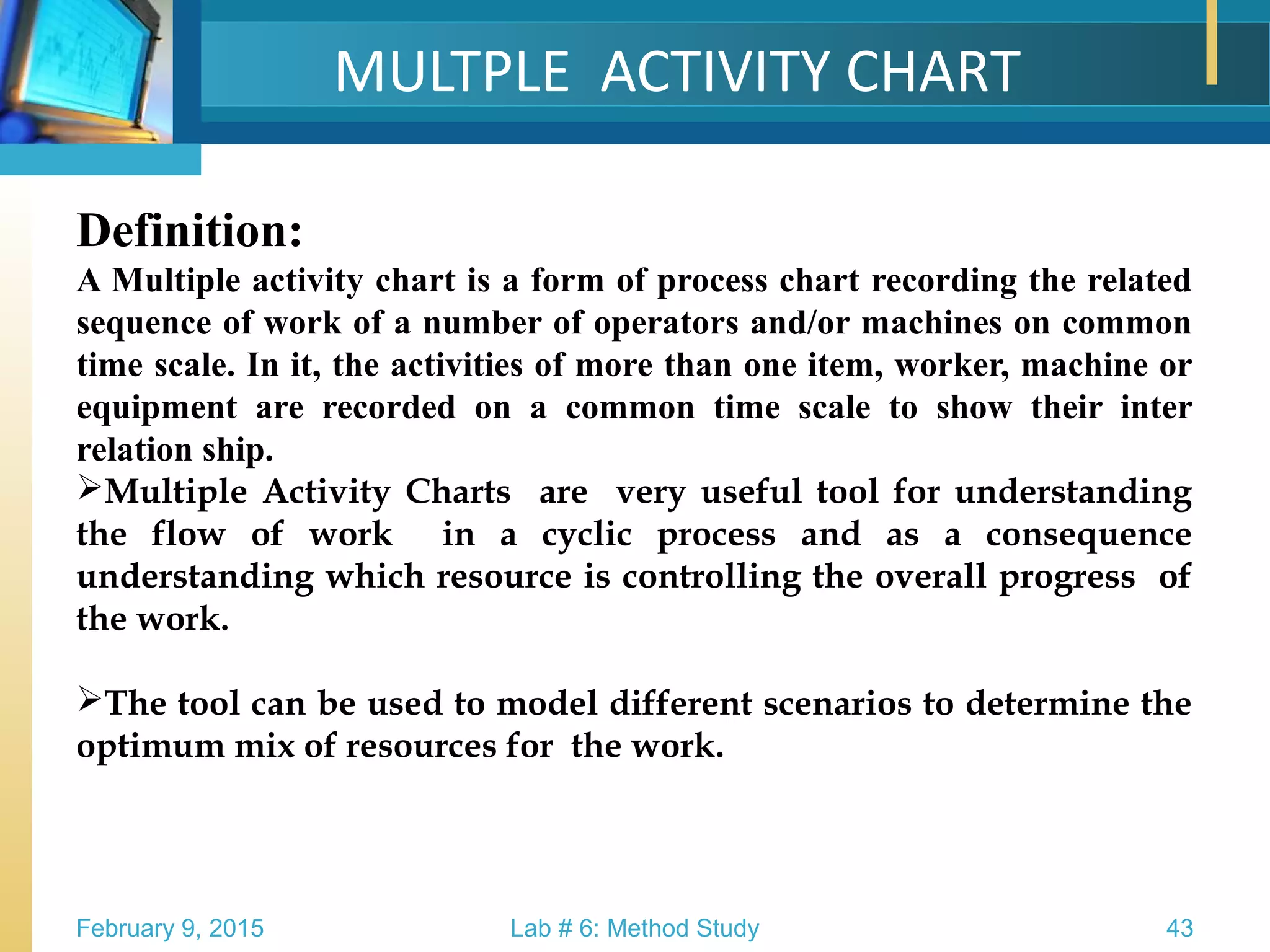 MULTPLE ACTIVITY CHART

Definition:

A Multiple activity chart is a form of process chart recording the related sequence of work of a number of operators and/or machines on common time scale. In it, the activities of more than one item, worker, machine or equipment are recorded on a common time scale to show their inter relation ship.

➢Multiple Activity Charts are very useful tool for understanding the flow of work in a cyclic process and as a consequence understanding which resource is controlling the overall progress of the work.

➢The tool can be used to model different scenarios to determine the optimum mix of resources for the work.

February 9, 2015

Lab # 6: Method Study

43